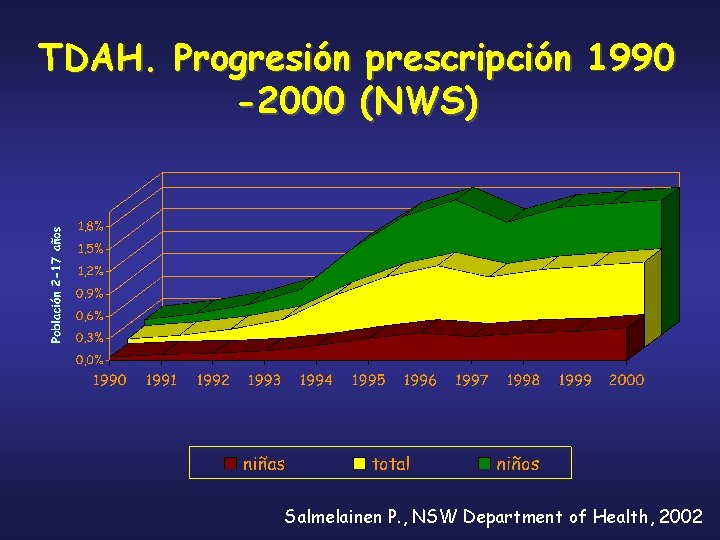 TDAH. Progresión prescripción 1990 -2000 (NWS)

Población 2-17 años

1,8%
1,5%
1,2%
0,9%
0,6%
0,3%
0,0%

1990 1991 1992 1993 1994 1995 1996 1997 1998 1999 2000

niñas total niños

Salmelainen P., NSW Department of Health, 2002